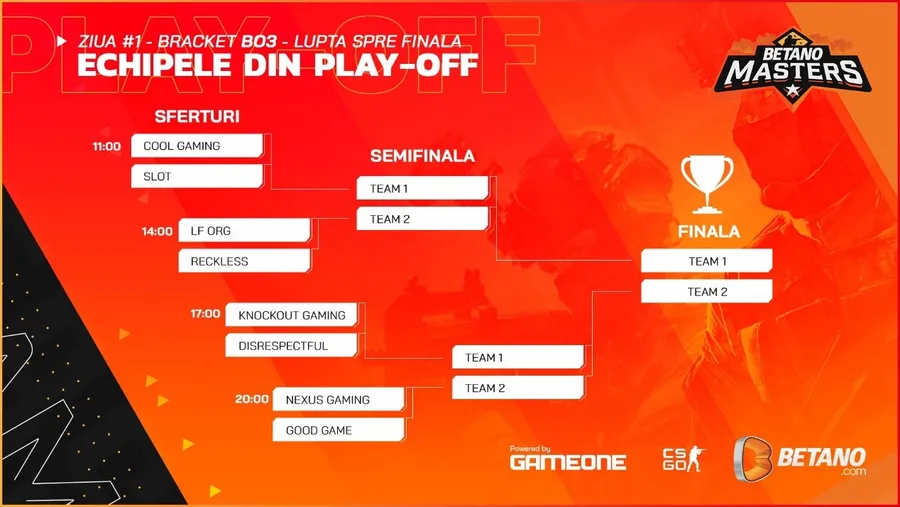 PLAY OFF

ZIUA #1 - BRACKET BO3 - LUPTA SPRE FINALA
ECHIPELE DIN PLAY-OFF

BETANO MASTERS

SFERTURI

11:00 COOL GAMING
SLOT

14:00 LF ORG
RECKLESS

17:00 KNOCKOUT GAMING
DISRESPECTFUL

20:00 NEXUS GAMING
GOOD GAME

SEMIFINALA

TEAM 1
TEAM 2

TEAM 1
TEAM 2

FINALA

TEAM 1
TEAM 2

Powered by GAMEONE

CS GO

BETANO .com